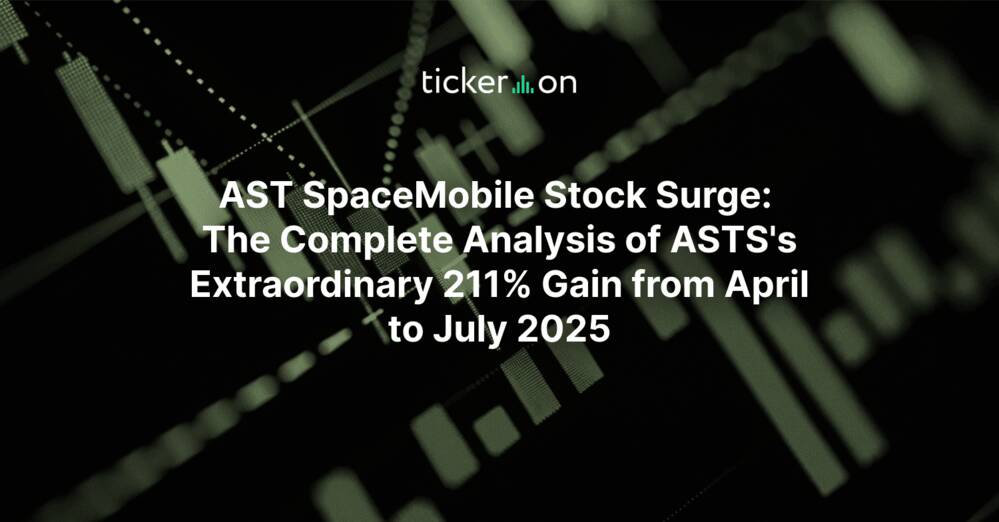 ticker on

AST SpaceMobile Stock Surge: The Complete Analysis of ASTS's Extraordinary 211% Gain from April to July 2025